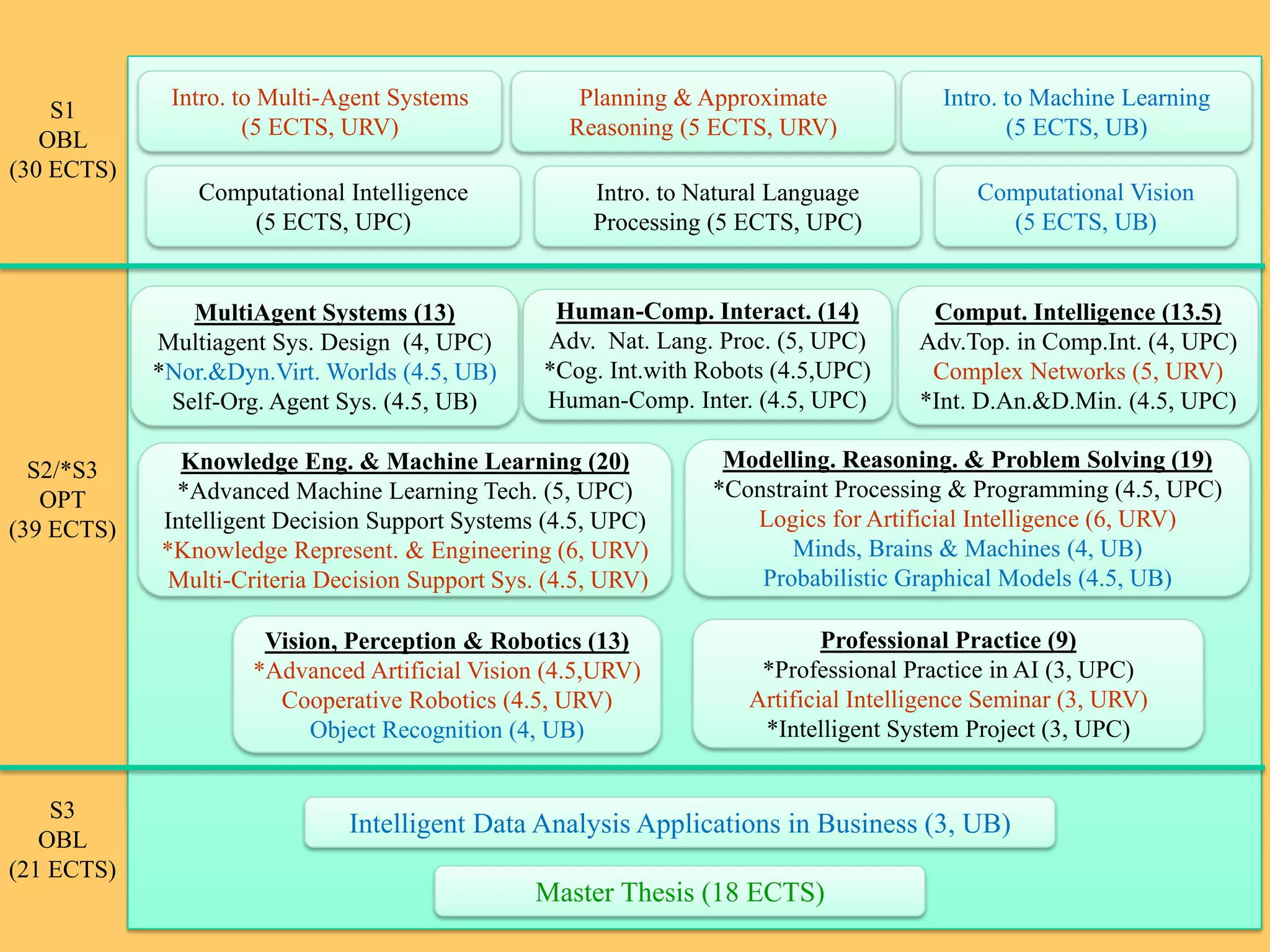 S1
OBL
(30 ECTS)

Intro. to Multi-Agent Systems (5 ECTS, URV)

Planning & Approximate Reasoning (5 ECTS, URV)

Intro. to Machine Learning (5 ECTS, UB)

Computational Intelligence (5 ECTS, UPC)

Intro. to Natural Language Processing (5 ECTS, UPC)

Computational Vision (5 ECTS, UB)

S2/*S3
OPT
(39 ECTS)

MultiAgent Systems (13)
Multiagent Sys. Design (4, UPC)
*Nor.&Dyn.Virt. Worlds (4.5, UB)
Self-Org. Agent Sys. (4.5, UB)

Human-Comp. Interact. (14)
Adv. Nat. Lang. Proc. (5, UPC)
*Cog. Int.with Robots (4.5,UPC)
Human-Comp. Inter. (4.5, UPC)

Comput. Intelligence (13.5)
Adv.Top. in Comp.Int. (4, UPC)
Complex Networks (5, URV)
*Int. D.An.&D.Min. (4.5, UPC)

Knowledge Eng. & Machine Learning (20)
*Advanced Machine Learning Tech. (5, UPC)
Intelligent Decision Support Systems (4.5, UPC)
*Knowledge Represent. & Engineering (6, URV)
Multi-Criteria Decision Support Sys. (4.5, URV)

Modelling. Reasoning. & Problem Solving (19)
*Constraint Processing & Programming (4.5, UPC)
Logics for Artificial Intelligence (6, URV)
Minds, Brains & Machines (4, UB)
Probabilistic Graphical Models (4.5, UB)

Vision, Perception & Robotics (13)
*Advanced Artificial Vision (4.5,URV)
Cooperative Robotics (4.5, URV)
Object Recognition (4, UB)

Professional Practice (9)
*Professional Practice in AI (3, UPC)
Artificial Intelligence Seminar (3, URV)
*Intelligent System Project (3, UPC)

S3
OBL
(21 ECTS)

Intelligent Data Analysis Applications in Business (3, UB)

Master Thesis (18 ECTS)